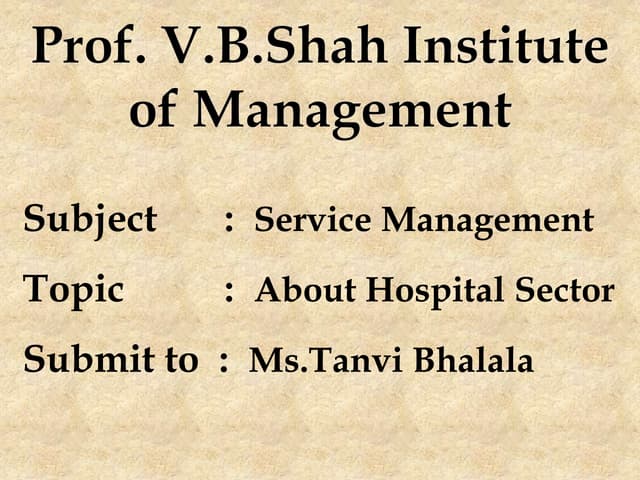 Prof. V.B.Shah Institute of Management

Subject : Service Management

Topic : About Hospital Sector

Submit to : Ms.Tanvi Bhalala